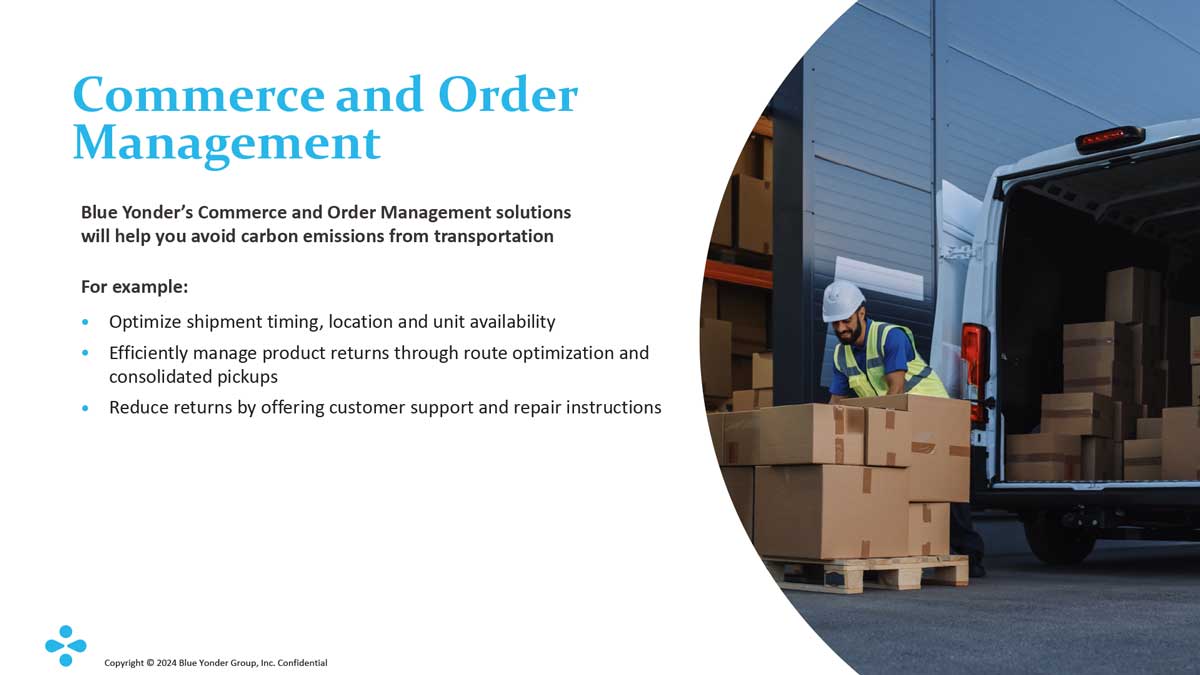 Commerce and Order Management

Blue Yonder's Commerce and Order Management solutions will help you avoid carbon emissions from transportation

For example:

• Optimize shipment timing, location and unit availability
• Efficiently manage product returns through route optimization and consolidated pickups
• Reduce returns by offering customer support and repair instructions

Copyright © 2024 Blue Yonder Group, Inc. Confidential